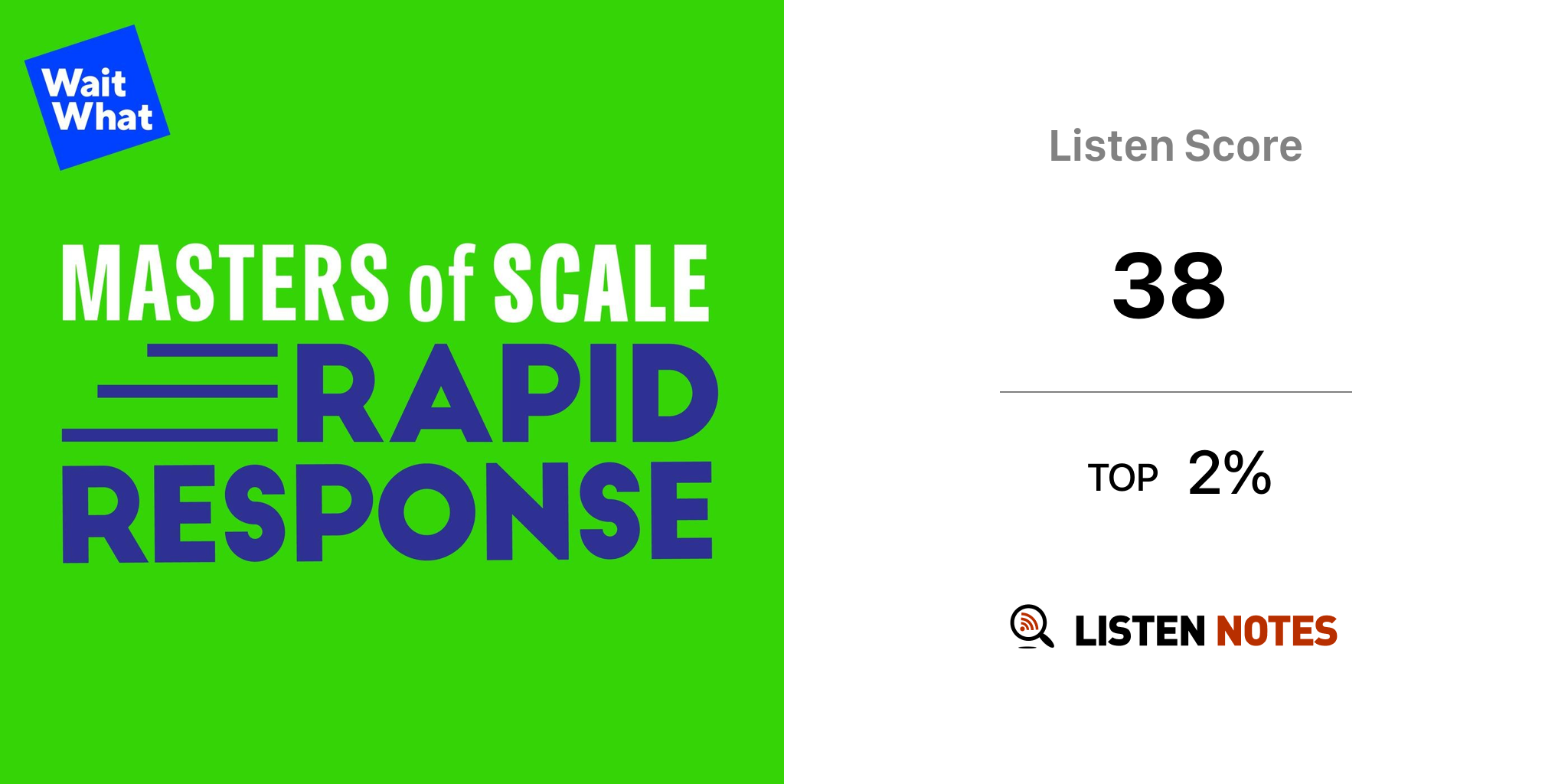 Wait What

MASTERS of SCALE
RAPID
RESPONSE

Listen Score

38

TOP 2%

LISTEN NOTES